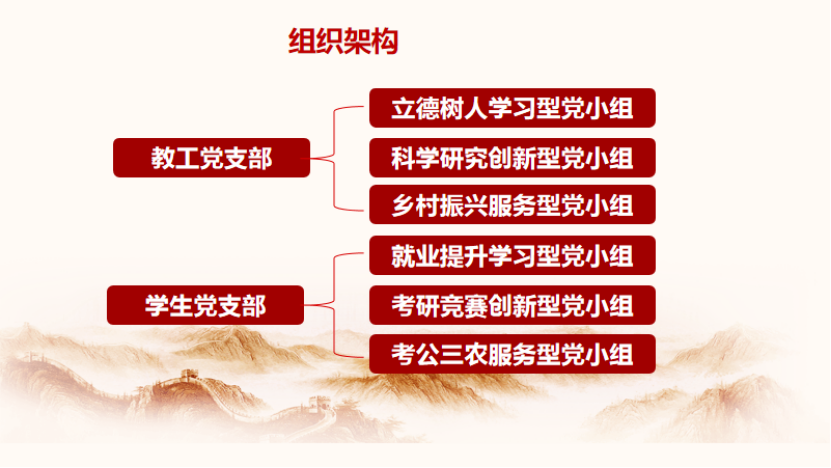 组织架构

教工党支部

立德树人学习型党小组

科学研究创新型党小组

乡村振兴服务型党小组

学生党支部

就业提升学习型党小组

考研竞赛创新型党小组

考公三农服务型党小组